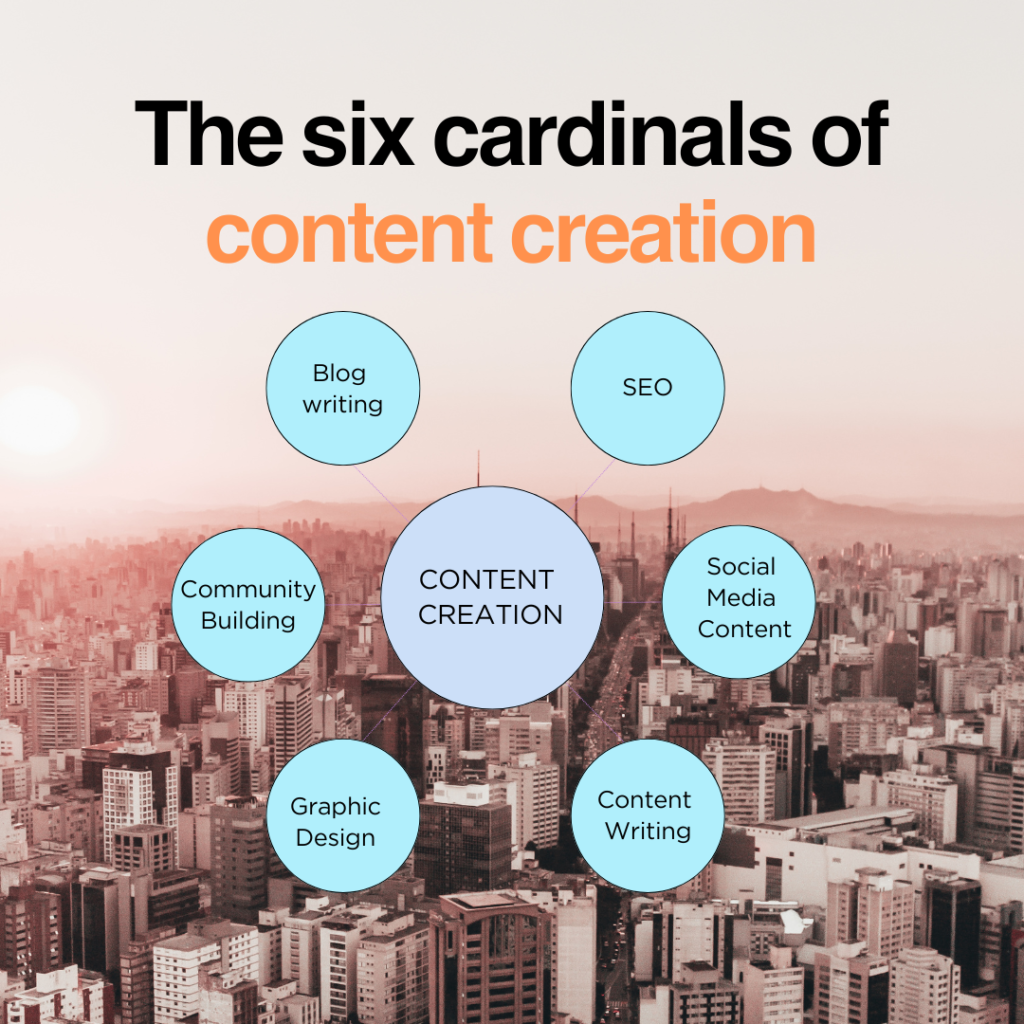 The six cardinals of content creation

Blog writing

SEO

Community Building

CONTENT CREATION

Social Media Content

Graphic Design

Content Writing